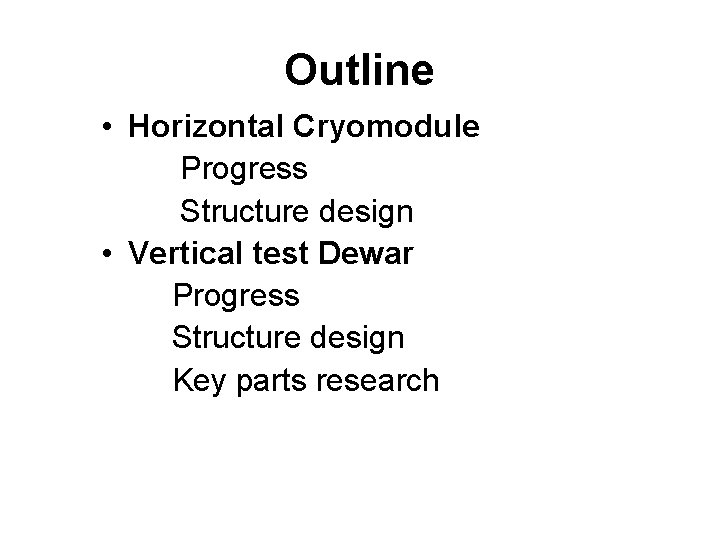 Outline

• Horizontal Cryomodule
Progress
Structure design
• Vertical test Dewar
Progress
Structure design
Key parts research